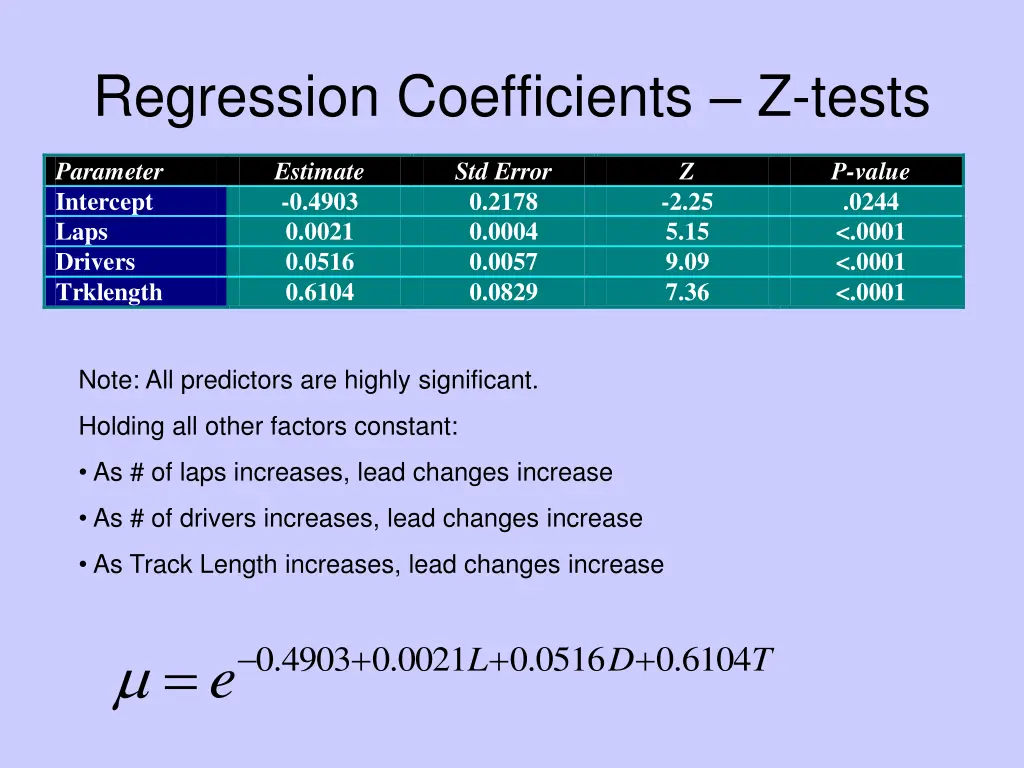 Regression Coefficients – Z-tests

| Parameter | Estimate | Std Error | Z | P-value |
|---|---|---|---|---|
| Intercept | -0.4903 | 0.2178 | -2.25 | .0244 |
| Laps | 0.0021 | 0.0004 | 5.15 | <.0001 |
| Drivers | 0.0516 | 0.0057 | 9.09 | <.0001 |
| Trklength | 0.6104 | 0.0829 | 7.36 | <.0001 |

Note: All predictors are highly significant.

Holding all other factors constant:

• As # of laps increases, lead changes increase

• As # of drivers increases, lead changes increase

• As Track Length increases, lead changes increase

$\mu = e^{-0.4903+0.0021L+0.0516D+0.6104T}$